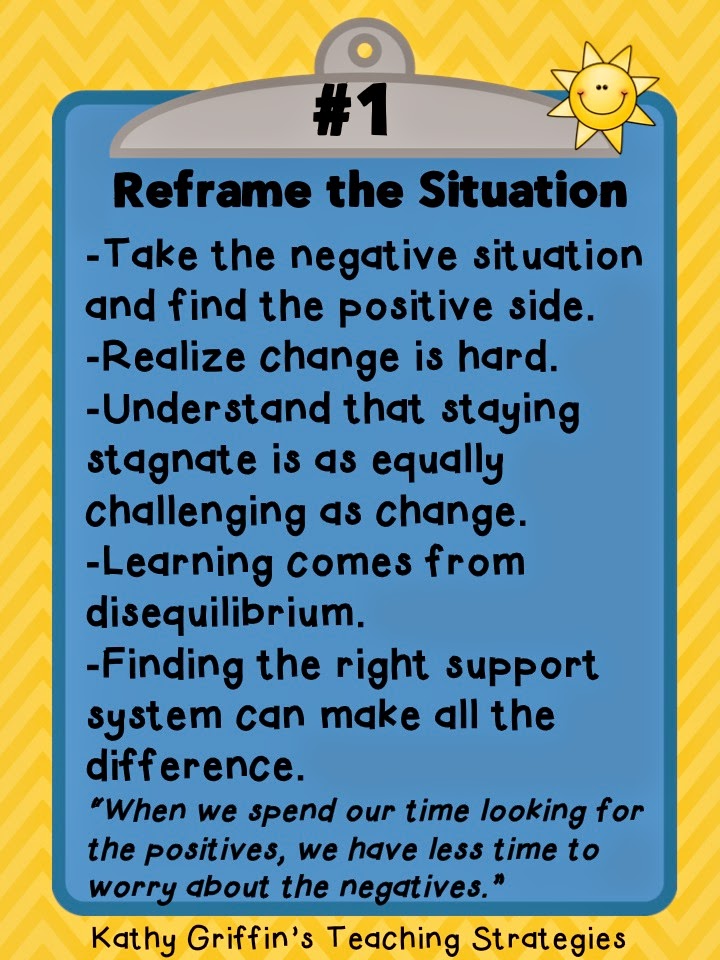 #1

Reframe the Situation

-Take the negative situation and find the positive side.
-Realize change is hard.
-Understand that staying stagnate is as equally challenging as change.
-Learning comes from disequilibrium.
-Finding the right support system can make all the difference.

"When we spend our time looking for the positives, we have less time to worry about the negatives."

Kathy Griffin's Teaching Strategies